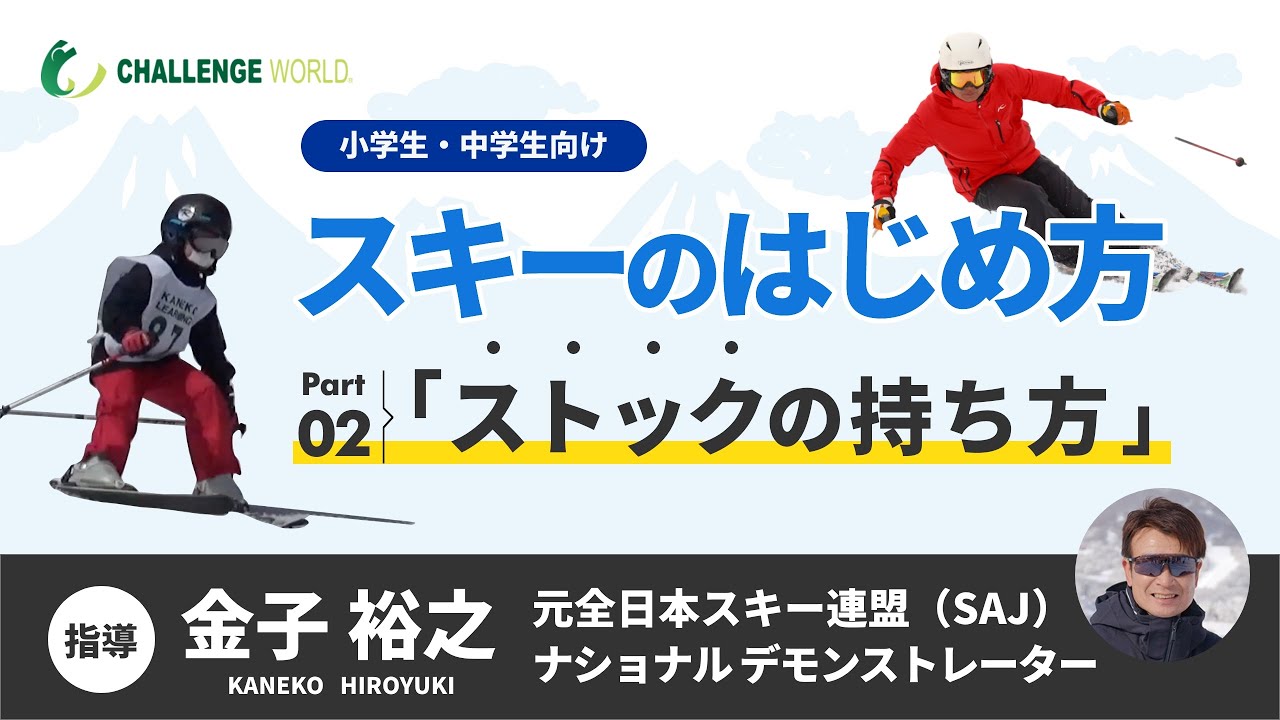 CHALLENGE WORLD.

小学生・中学生向け

スキーのはじめ方

Part 02 「ストックの持ち方」

KANKI LEASING 37

指導 金子 裕之
KANEKO HIROYUKI

元全日本スキー連盟（SAJ）
ナショナル デモンストレーター